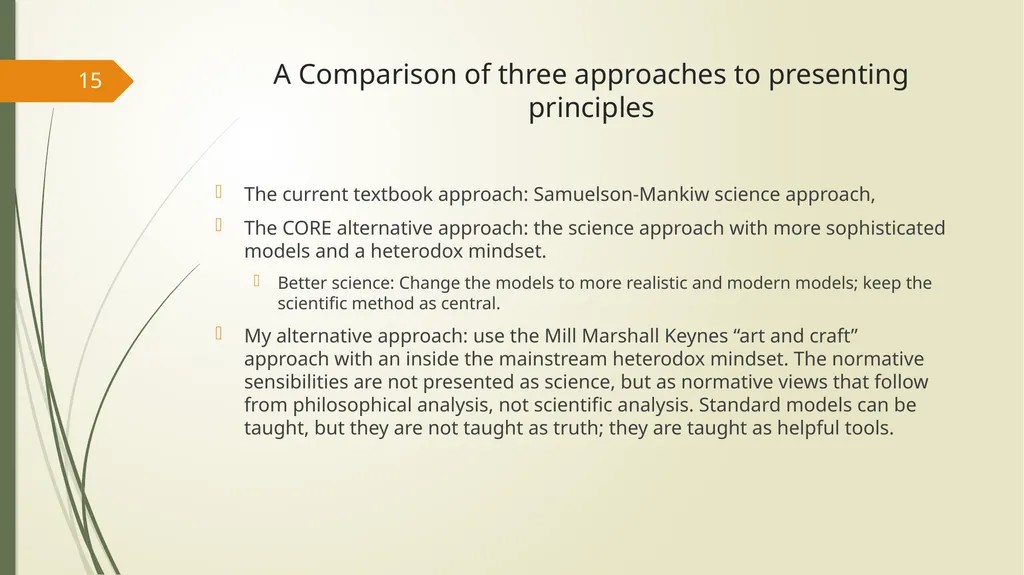 15

A Comparison of three approaches to presenting principles

The current textbook approach: Samuelson-Mankiw science approach,

The CORE alternative approach: the science approach with more sophisticated models and a heterodox mindset.

Better science: Change the models to more realistic and modern models; keep the scientific method as central.

My alternative approach: use the Mill Marshall Keynes “art and craft” approach with an inside the mainstream heterodox mindset. The normative sensibilities are not presented as science, but as normative views that follow from philosophical analysis, not scientific analysis. Standard models can be taught, but they are not taught as truth; they are taught as helpful tools.